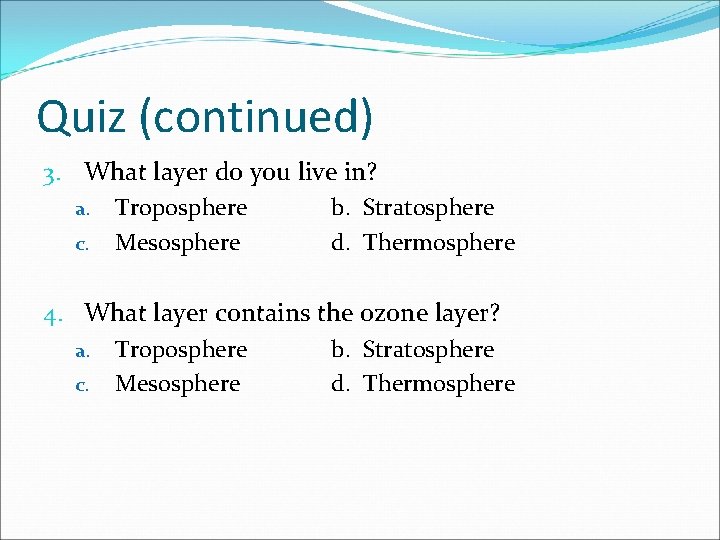 Quiz (continued)

3. What layer do you live in?
a. Troposphere
b. Stratosphere
c. Mesosphere
d. Thermosphere

4. What layer contains the ozone layer?
a. Troposphere
b. Stratosphere
c. Mesosphere
d. Thermosphere